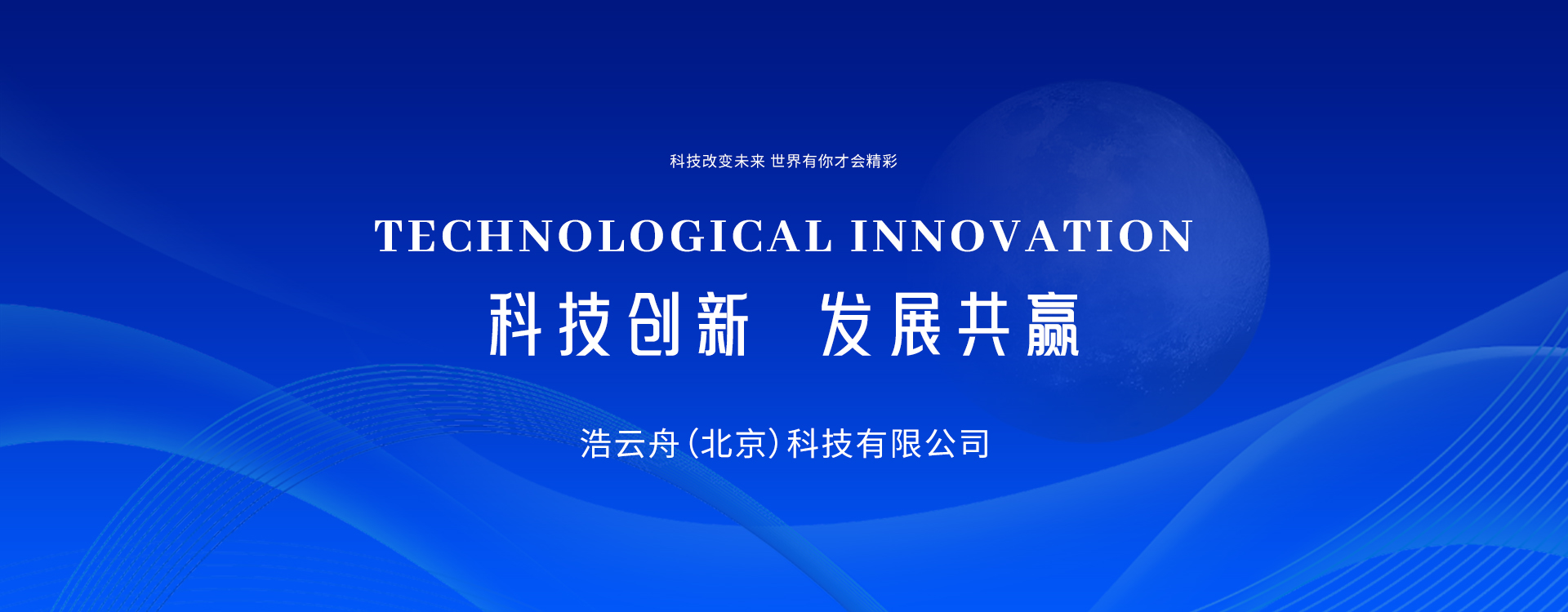 科技改变未来 世界有你才会精彩

TECHNOLOGICAL INNOVATION

科技创新 发展共赢

浩云舟（北京）科技有限公司